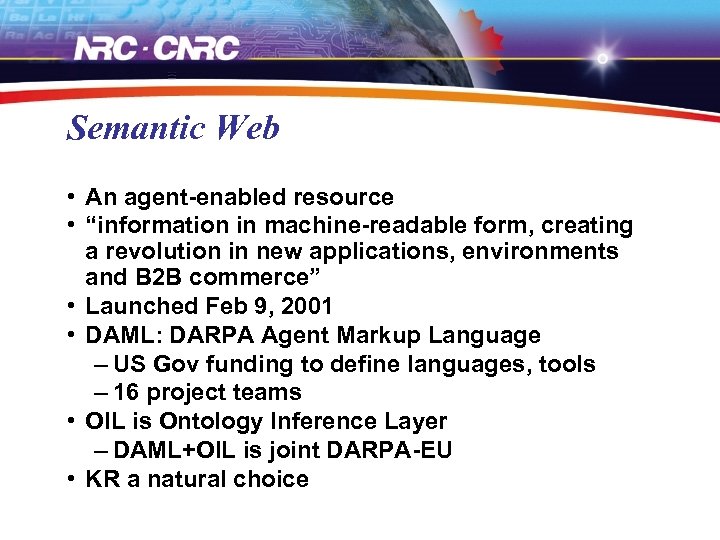 NRC · CNRC

Semantic Web

• An agent-enabled resource
• “information in machine-readable form, creating a revolution in new applications, environments and B2B commerce”
• Launched Feb 9, 2001
• DAML: DARPA Agent Markup Language
  – US Gov funding to define languages, tools
  – 16 project teams
• OIL is Ontology Inference Layer
  – DAML+OIL is joint DARPA-EU
• KR a natural choice